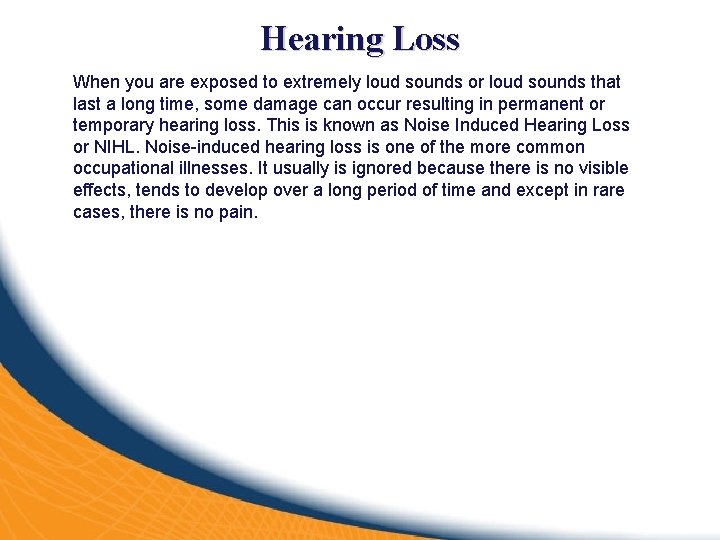 Hearing Loss

When you are exposed to extremely loud sounds or loud sounds that last a long time, some damage can occur resulting in permanent or temporary hearing loss. This is known as Noise Induced Hearing Loss or NIHL. Noise-induced hearing loss is one of the more common occupational illnesses. It usually is ignored because there is no visible effects, tends to develop over a long period of time and except in rare cases, there is no pain.